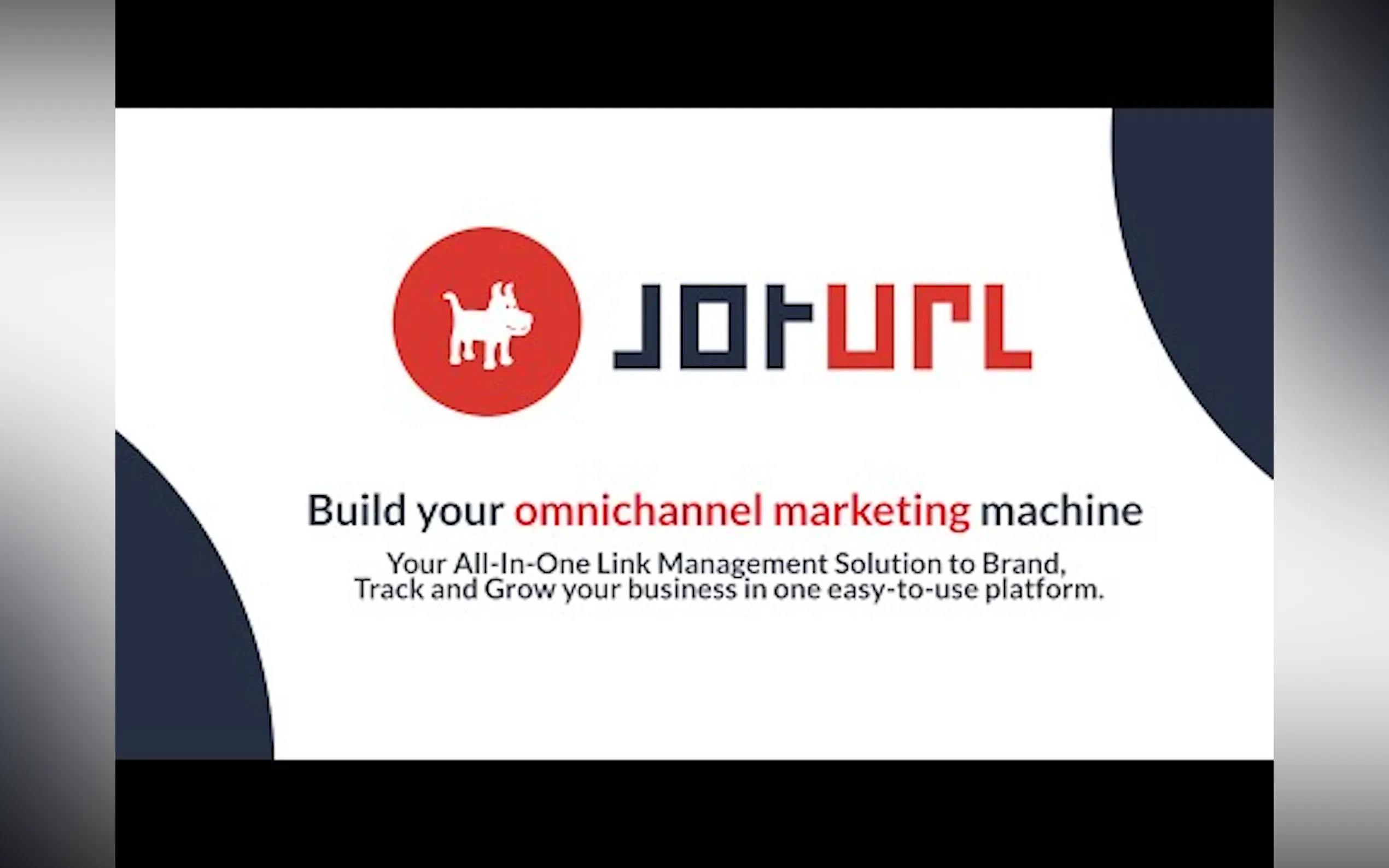 JOTURL

Build your omnichannel marketing machine

Your All-In-One Link Management Solution to Brand, Track and Grow your business in one easy-to-use platform.